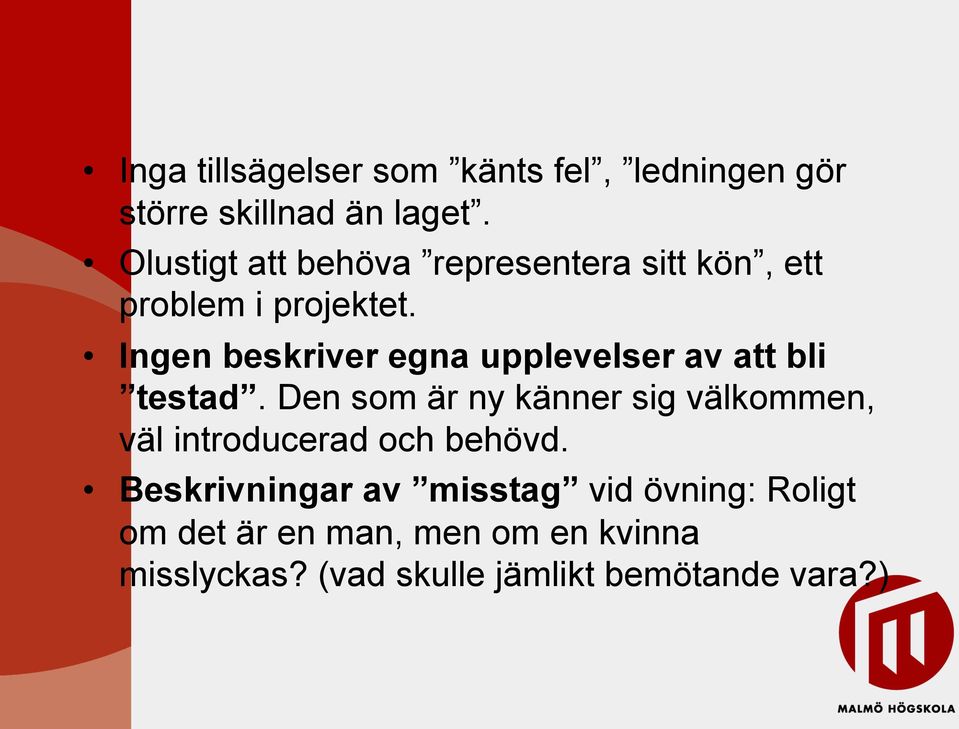 • Inga tillsägelser som ”känts fel”, ”ledningen gör större skillnad än laget”.
• Olustigt att behöva ”representera sitt kön”, ett problem i projektet.
• Ingen beskriver egna upplevelser av att bli ”testad”. Den som är ny känner sig välkommen, väl introducerad och behövd.
• Beskrivningar av ”misstag” vid övning: Roligt om det är en man, men om en kvinna misslyckas? (vad skulle jämlikt bemötande vara?)

MALMÖ HÖGSKOLA